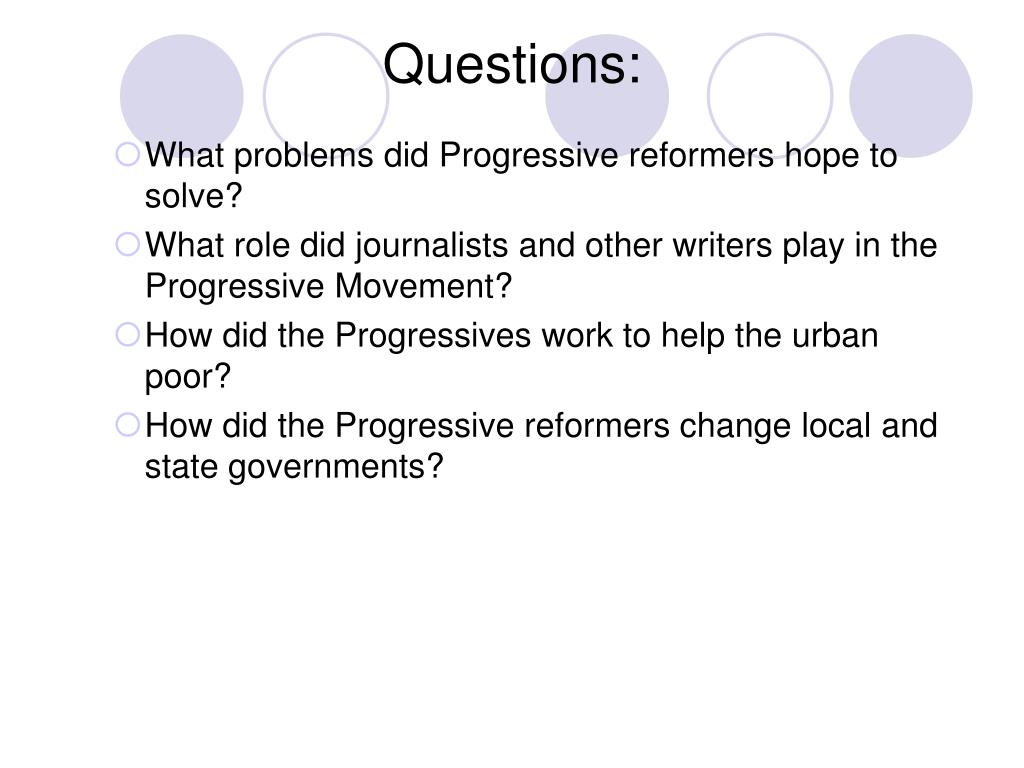 Questions:

What problems did Progressive reformers hope to solve?

What role did journalists and other writers play in the Progressive Movement?

How did the Progressives work to help the urban poor?

How did the Progressive reformers change local and state governments?